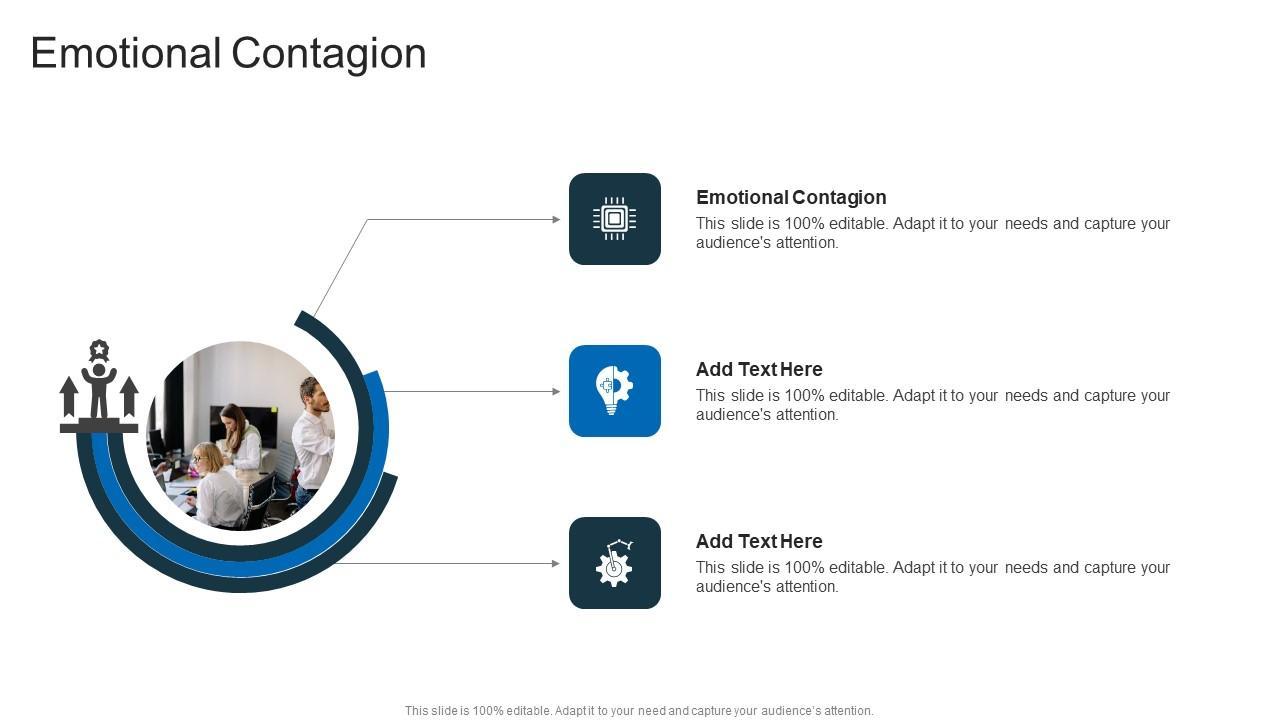 Emotional Contagion

Emotional Contagion
This slide is 100% editable. Adapt it to your needs and capture your audience's attention.

Add Text Here
This slide is 100% editable. Adapt it to your needs and capture your audience's attention.

Add Text Here
This slide is 100% editable. Adapt it to your needs and capture your audience's attention.

This slide is 100% editable. Adapt it to your need and capture your audience's attention.